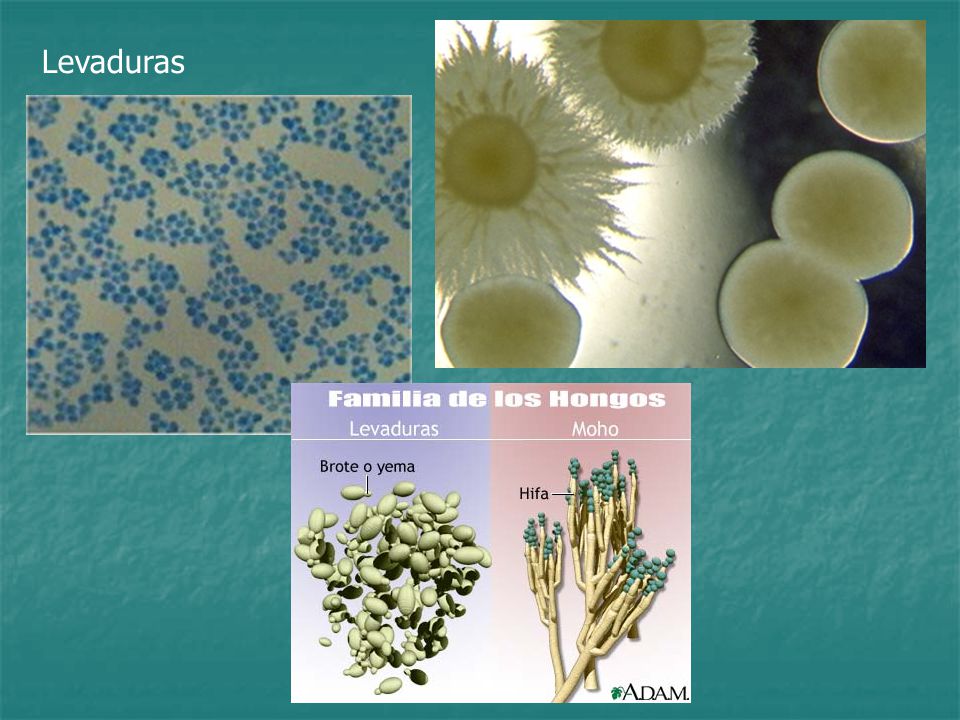 Levaduras

Familia de los Hongos

Levaduras

Moho

Brote o yema

Hifa

A.D.A.M.